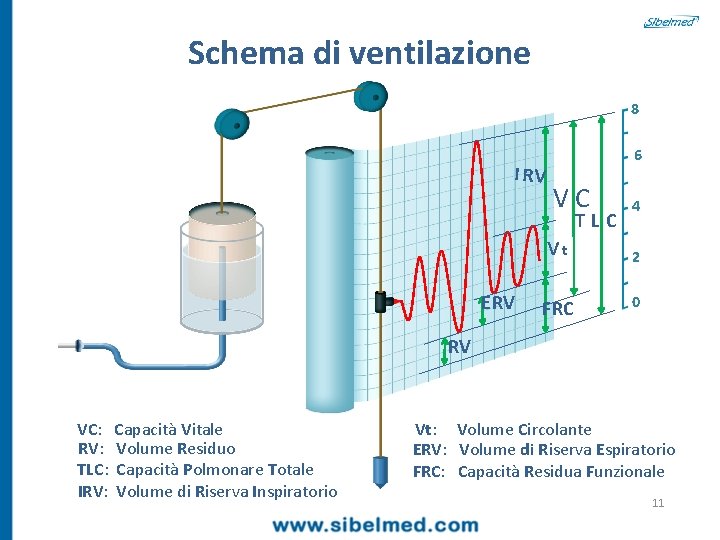 Sibelmed

Schema di ventilazione

8
6
4
2
0

IRV
VC
TLC
Vt
ERV
FRC
RV

VC: Capacità Vitale
RV: Volume Residuo
TLC: Capacità Polmonare Totale
IRV: Volume di Riserva Inspiratorio

Vt: Volume Circolante
ERV: Volume di Riserva Espiratorio
FRC: Capacità Residua Funzionale

11

www.sibelmed.com